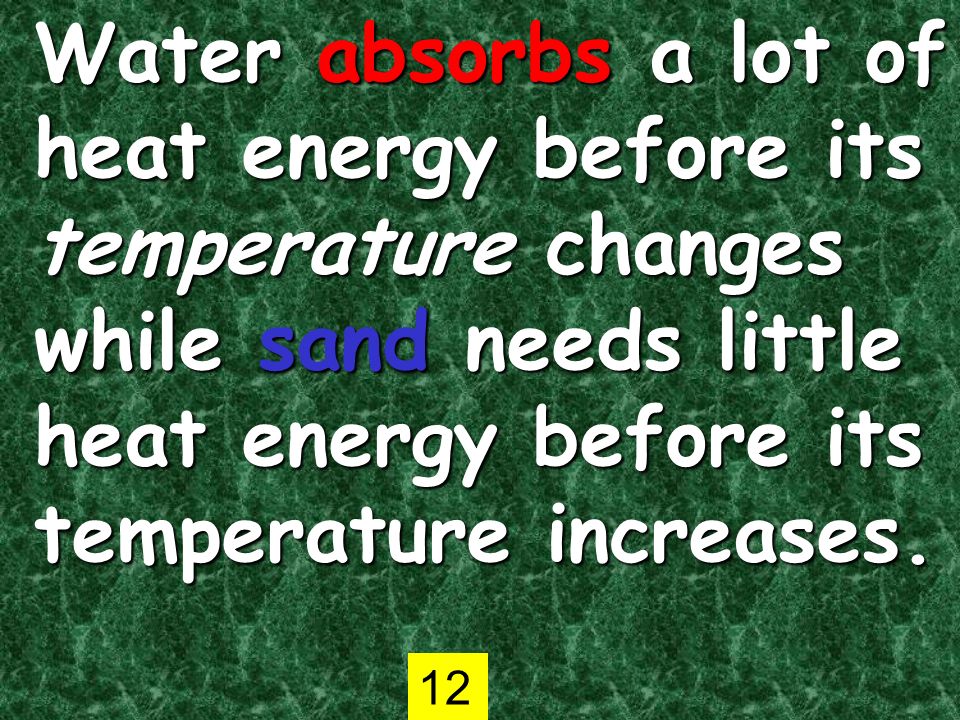 Water absorbs a lot of heat energy before its temperature changes while sand needs little heat energy before its temperature increases.

12